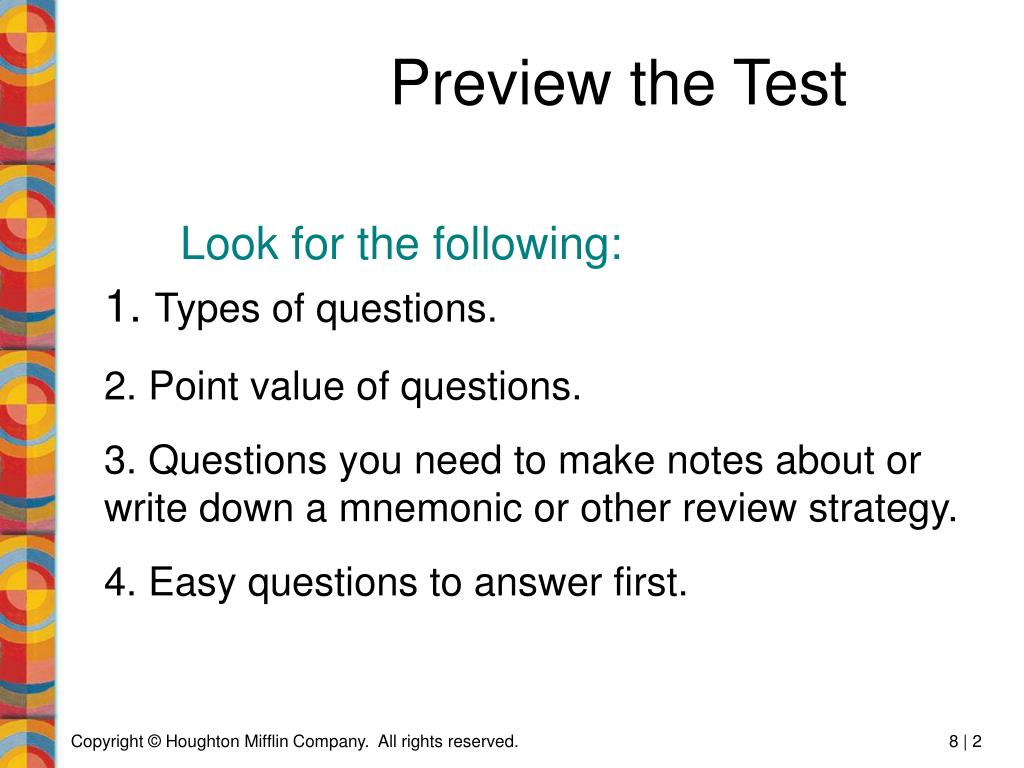 Preview the Test

Look for the following:

1. Types of questions.

2. Point value of questions.

3. Questions you need to make notes about or write down a mnemonic or other review strategy.

4. Easy questions to answer first.

Copyright © Houghton Mifflin Company. All rights reserved.

8 | 2